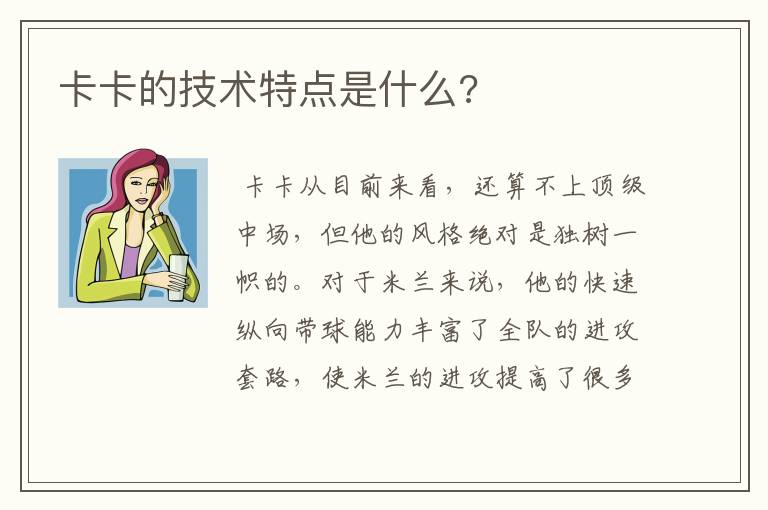 卡卡的技术特点是什么？

卡卡从目前来看，还算不上顶级中场，但他的风格绝对是独树一帜的。对于米兰来说，他的快速纵向带球能力丰富了全队的进攻套路，使米兰的进攻提高了很多